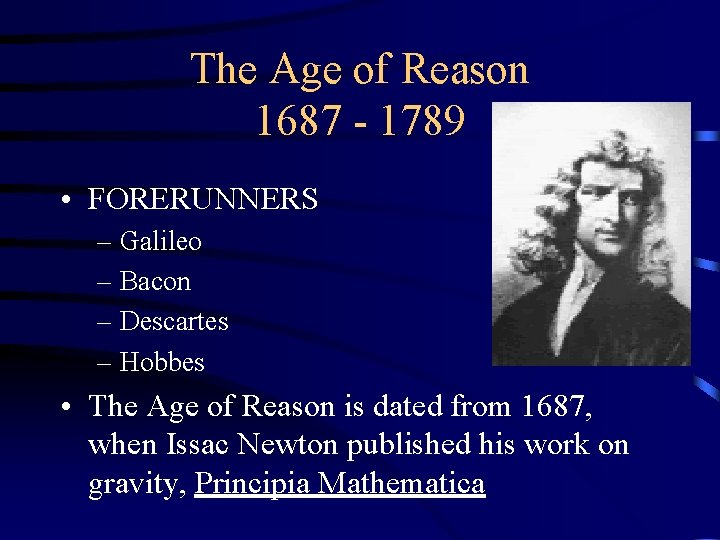 The Age of Reason
1687 - 1789

• FORERUNNERS
– Galileo
– Bacon
– Descartes
– Hobbes
• The Age of Reason is dated from 1687, when Issac Newton published his work on gravity, Principia Mathematica